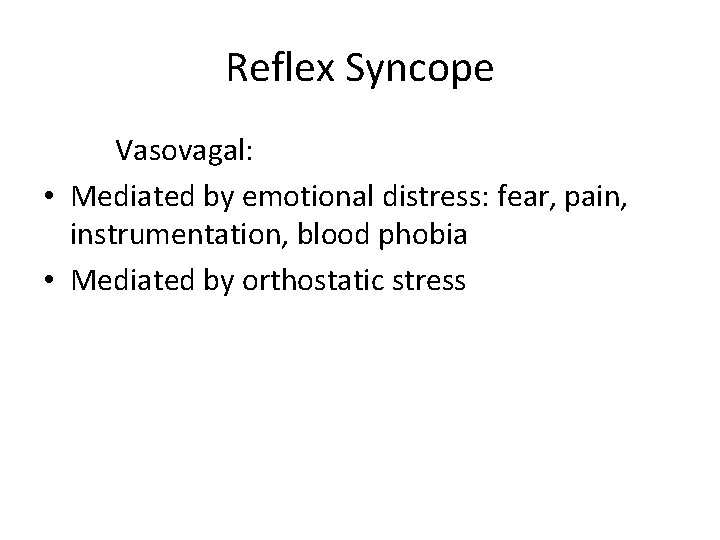 Reflex Syncope

Vasovagal:

• Mediated by emotional distress: fear, pain, instrumentation, blood phobia
• Mediated by orthostatic stress